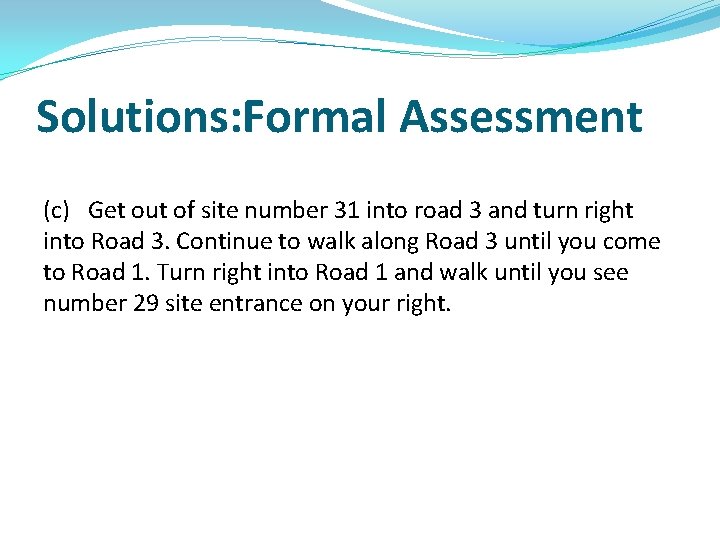 Solutions:Formal Assessment

(c) Get out of site number 31 into road 3 and turn right into Road 3. Continue to walk along Road 3 until you come to Road 1. Turn right into Road 1 and walk until you see number 29 site entrance on your right.